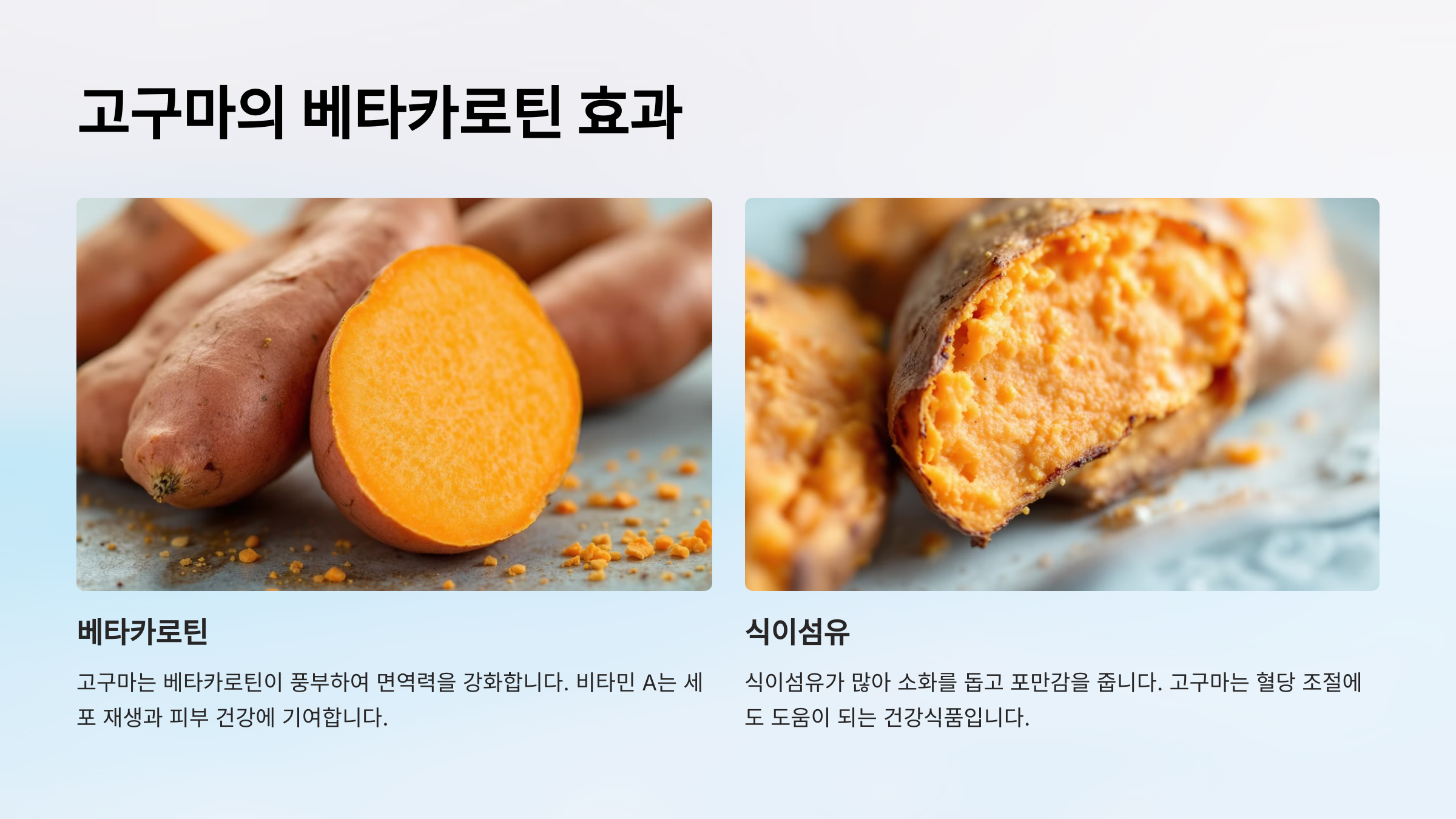 고구마의 베타카로틴 효과

베타카로틴

고구마는 베타카로틴이 풍부하여 면역력을 강화합니다. 비타민 A는 세포 재생과 피부 건강에 기여합니다.

식이섬유

식이섬유가 많아 소화를 돕고 포만감을 줍니다. 고구마는 혈당 조절에도 도움이 되는 건강식품입니다.